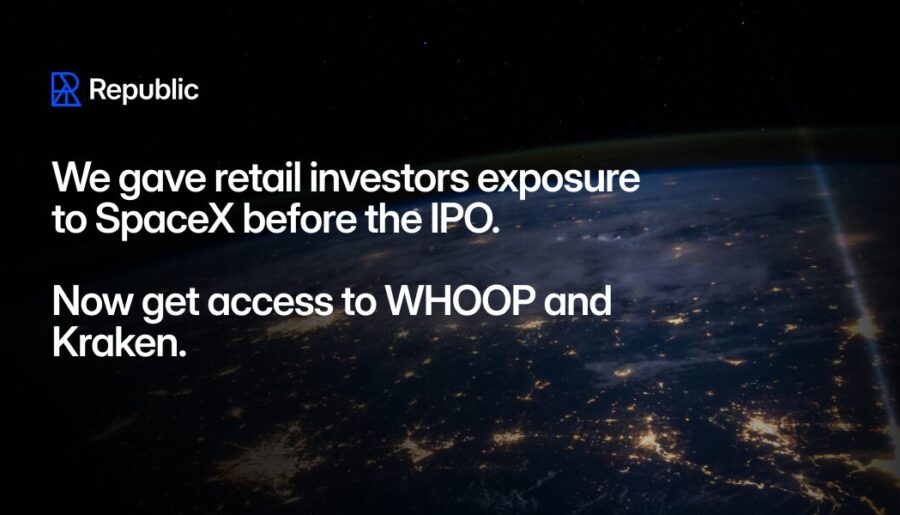 Republic

We gave retail investors exposure to SpaceX before the IPO.

Now get access to WHOOP and Kraken.